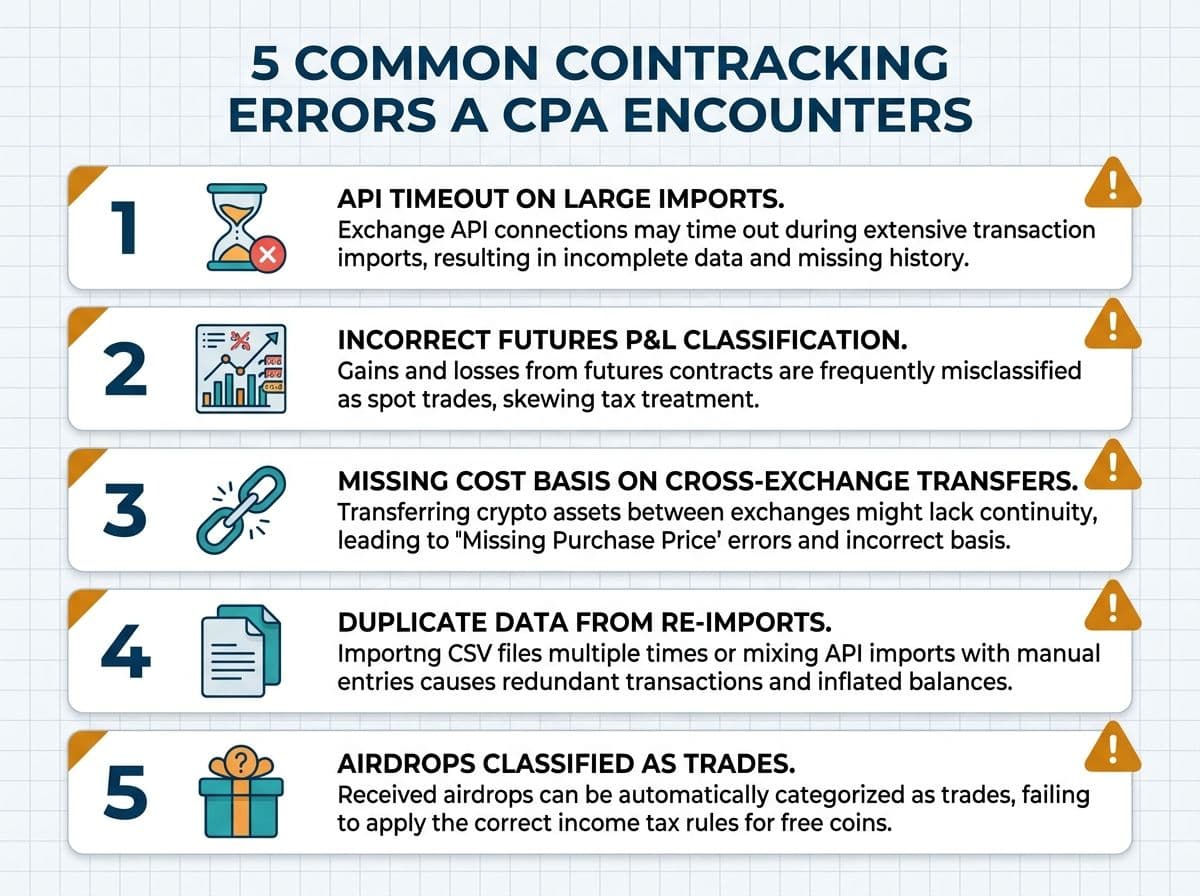 5 COMMON COINTRACKING ERRORS A CPA ENCOUNTERS

1

API TIMEOUT ON LARGE IMPORTS.
Exchange API connections may time out during extensive transaction imports, resulting in incomplete data and missing history.

2

INCORRECT FUTURES P&L CLASSIFICATION.
Gains and losses from futures contracts are frequently misclassified as spot trades, skewing tax treatment.

3

MISSING COST BASIS ON CROSS-EXCHANGE TRANSFERS.
Transferring crypto assets between exchanges might lack continuity, leading to "Missing Purchase Price' errors and incorrect basis.

4

DUPLICATE DATA FROM RE-IMPORTS.
Importng CSV files multiple times or mixing API imports with manual entries causes redundant transactions and inflated balances.

5

AIRDROPS CLASSIFIED AS TRADES.
Received airdrops can be automatically categorized as trades, failing to apply the correct income tax rules for free coins.